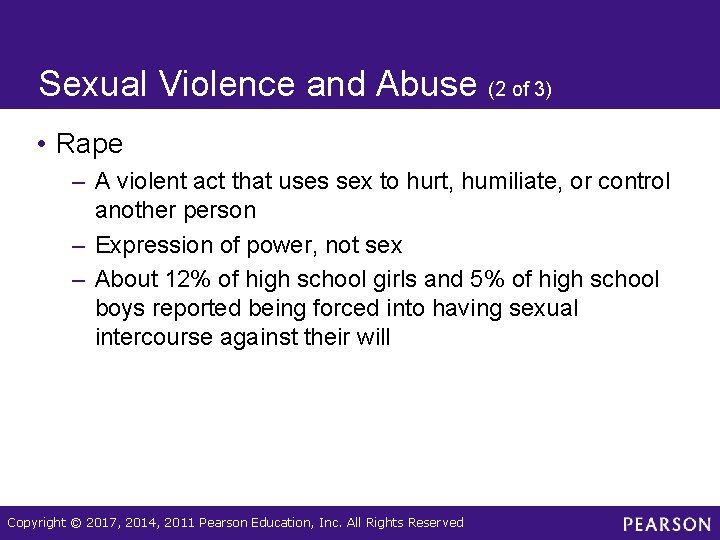 Sexual Violence and Abuse (2 of 3)

• Rape
– A violent act that uses sex to hurt, humiliate, or control another person
– Expression of power, not sex
– About 12% of high school girls and 5% of high school boys reported being forced into having sexual intercourse against their will

Copyright © 2017, 2014, 2011 Pearson Education, Inc. All Rights Reserved

PEARSON